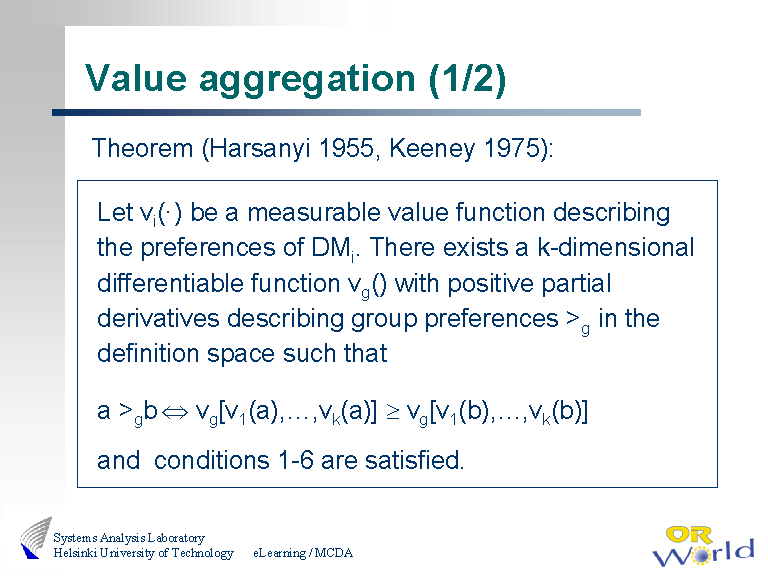 Value aggregation (1/2)

Theorem (Harsanyi 1955, Keeney 1975):

Let $v_i(\cdot)$ be a measurable value function describing the preferences of $DM_i$. There exists a k-dimensional differentiable function $v_g()$ with positive partial derivatives describing group preferences $>_g$ in the definition space such that

$a >_g b \Leftrightarrow v_g[v_1(a),\ldots,v_k(a)] \geq v_g[v_1(b),\ldots,v_k(b)]$

and conditions 1-6 are satisfied.

Systems Analysis Laboratory
Helsinki University of Technology
eLearning / MCDA

OR World